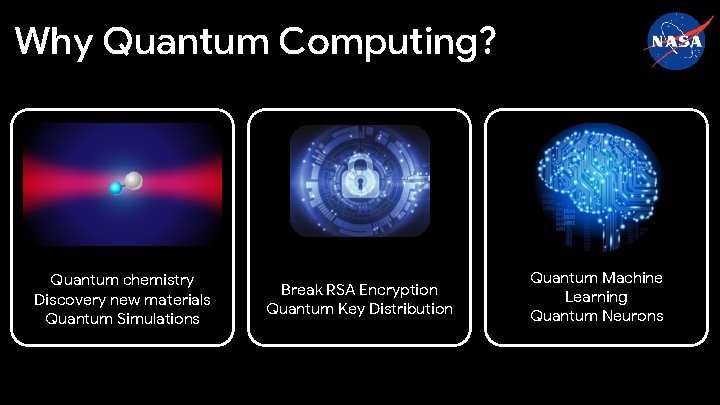 Why Quantum Computing?

NASA

Quantum chemistry
Discovery new materials
Quantum Simulations

Break RSA Encryption
Quantum Key Distribution

Quantum Machine
Learning
Quantum Neurons